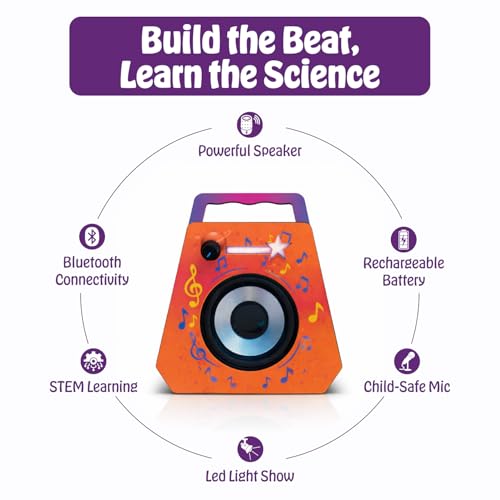 Build the Beat, Learn the Science

Powerful Speaker

Bluetooth Connectivity

Rechargeable Battery

STEM Learning

Child-Safe Mic

Led Light Show